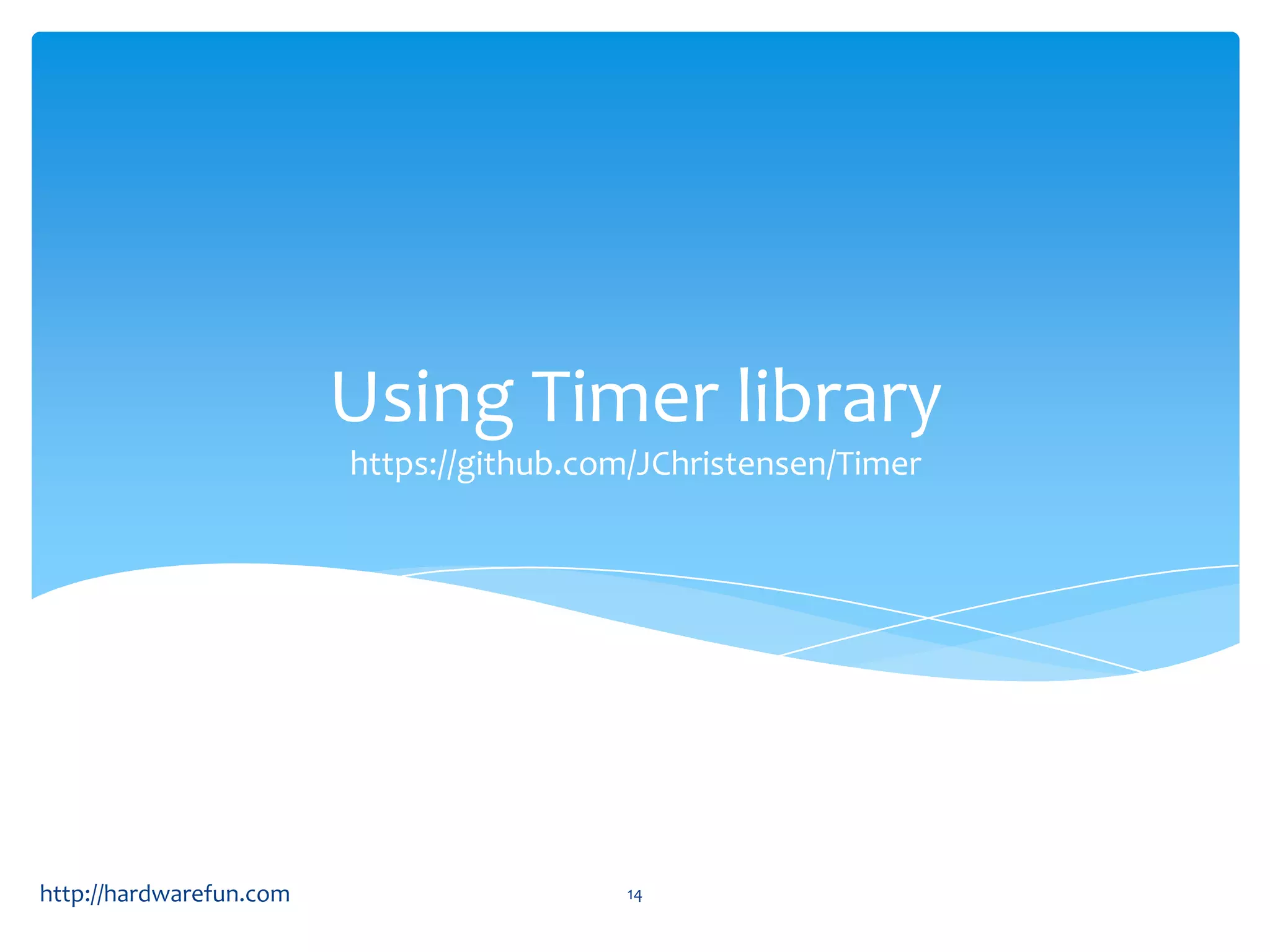 Using Timer library
https://github.com/JChristensen/Timer

http://hardwarefun.com

14